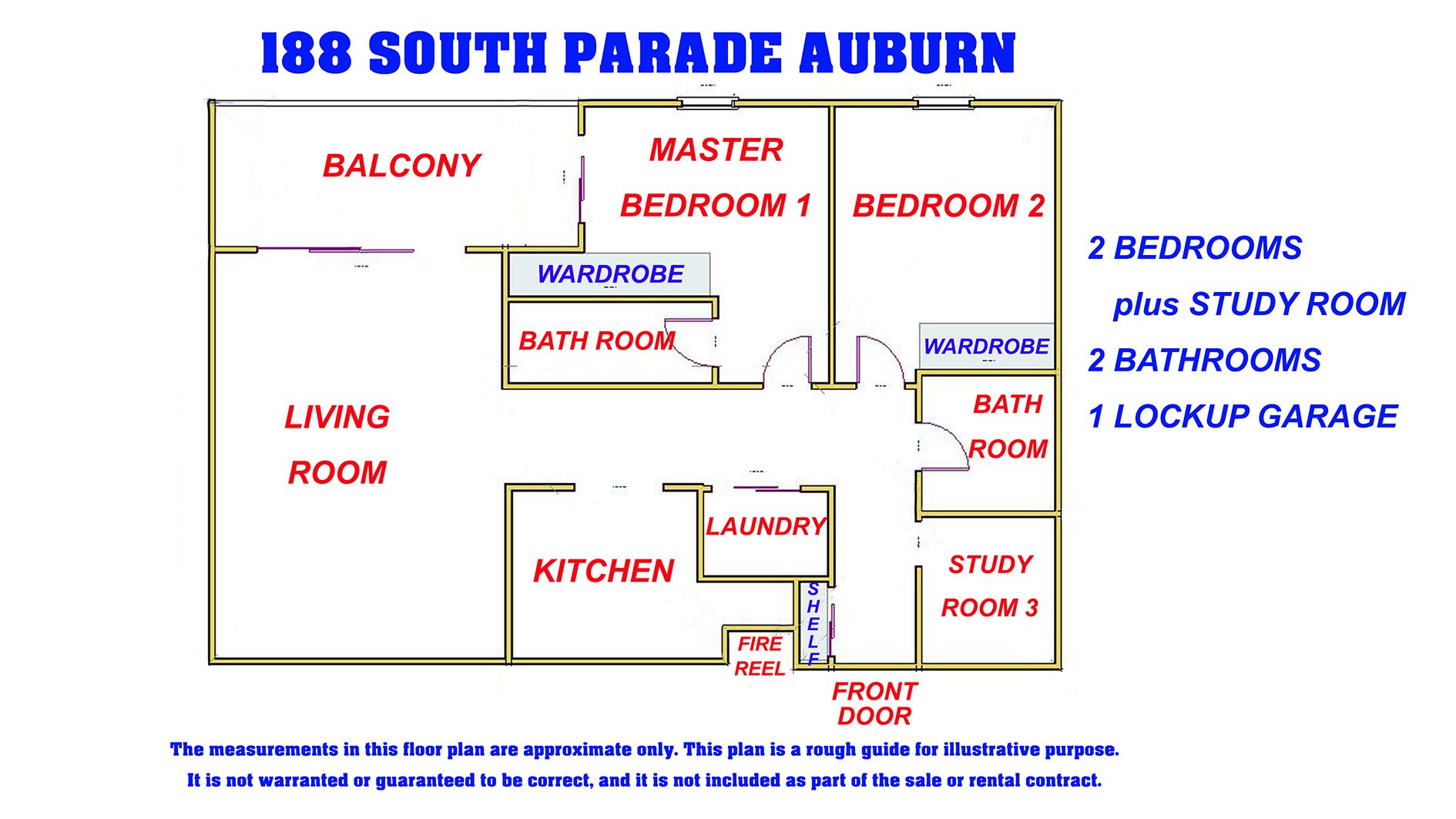 188 SOUTH PARADE AUBURN

BALCONY

MASTER BEDROOM 1

BEDROOM 2

WARDROBE

BATH ROOM

WARDROBE

BATH ROOM

LIVING ROOM

LAUNDRY

KITCHEN

STUDY ROOM 3

SHELF

FIRE REEL

FRONT DOOR

2 BEDROOMS
plus STUDY ROOM
2 BATHROOMS
1 LOCKUP GARAGE

The measurements in this floor plan are approximate only. This plan is a rough guide for illustrative purpose.
It is not warranted or guaranteed to be correct, and it is not included as part of the sale or rental contract.